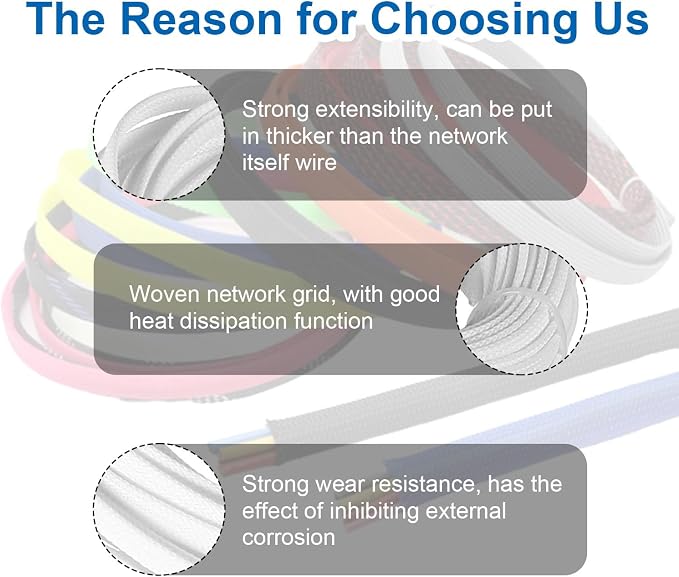 The Reason for Choosing Us

Strong extensibility, can be put in thicker than the network itself wire

Woven network grid, with good heat dissipation function

Strong wear resistance, has the effect of inhibiting external corrosion